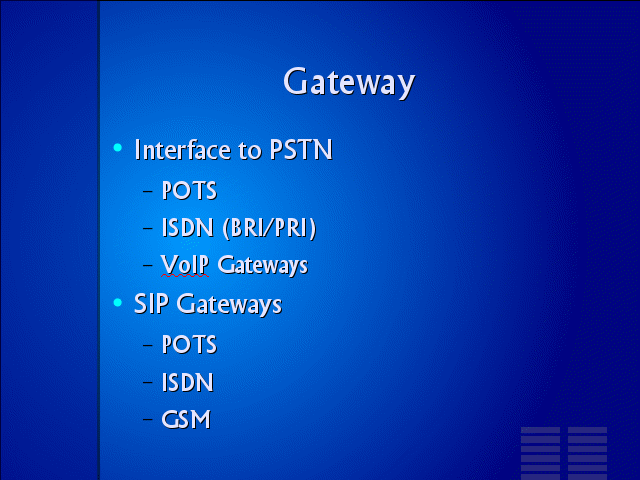 Gateway

• Interface to PSTN
– POTS
– ISDN (BRI/PRI)
– VoIP Gateways
• SIP Gateways
– POTS
– ISDN
– GSM